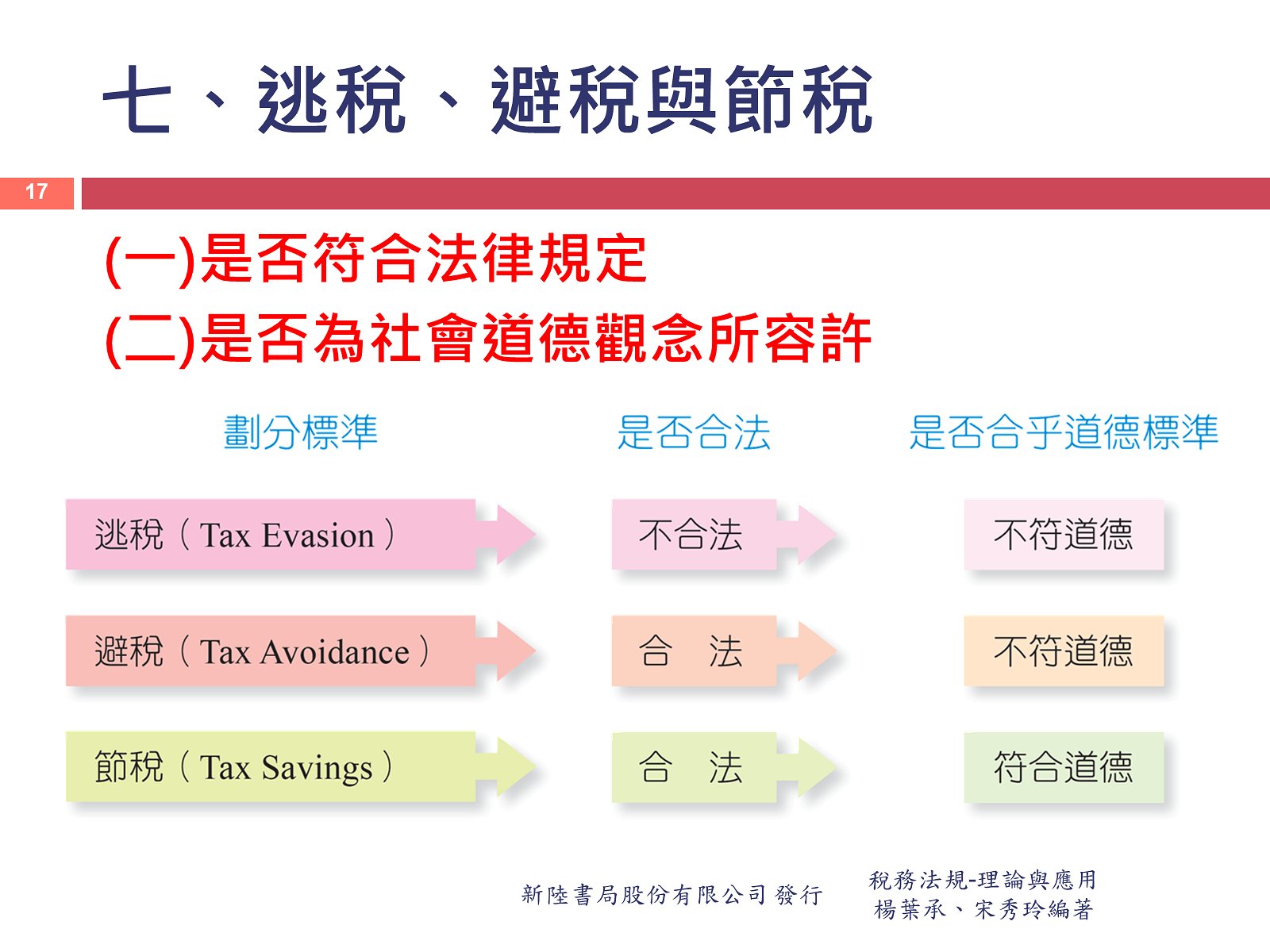 七、逃稅、避稅與節稅

17

(一)是否符合法律規定
(二)是否為社會道德觀念所容許

| 劃分標準 | 是否合法 | 是否合乎道德標準 |
|---|---|---|
| 逃稅（Tax Evasion） | 不合法 | 不符道德 |
| 避稅（Tax Avoidance） | 合　法 | 不符道德 |
| 節稅（Tax Savings） | 合　法 | 符合道德 |

新陸書局股份有限公司 發行

稅務法規-理論與應用
楊葉承、宋秀玲編著